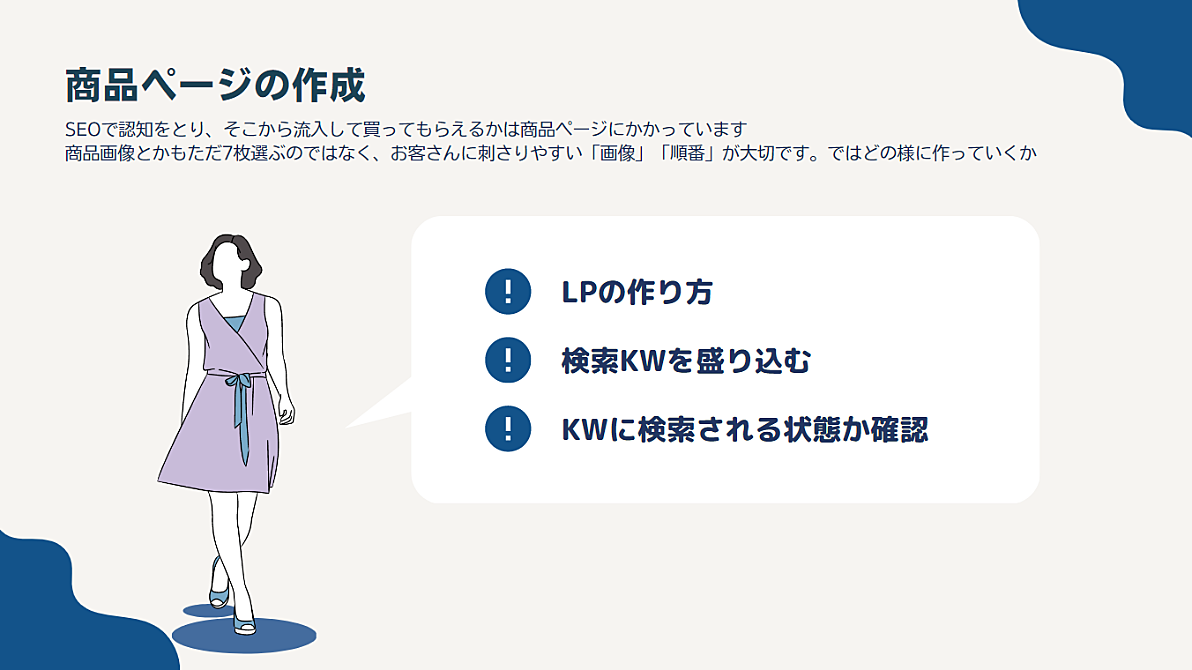 商品ページの作成

SEOで認知をとり、そこから流入して買ってもらえるかは商品ページにかかっています
商品画像とかもただ7枚選ぶのではなく、お客さんに刺さりやすい「画像」「順番」が大切です。ではどの様に作っていくか

!
LPの作り方

!
検索KWを盛り込む

!
KWに検索される状態か確認